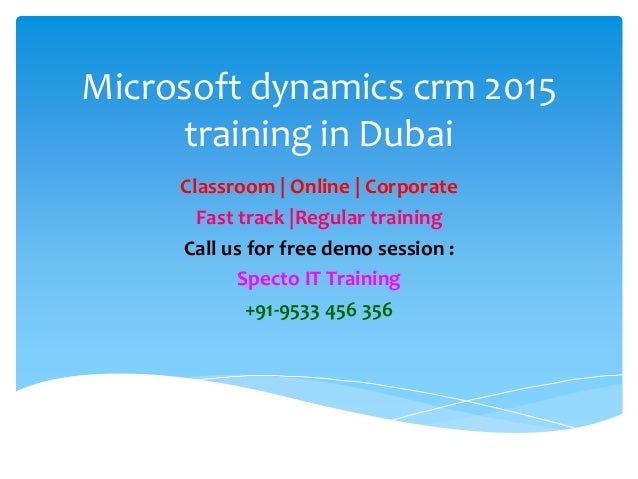 Microsoft dynamics crm 2015 training in Dubai

Classroom | Online | Corporate
Fast track |Regular training
Call us for free demo session :
Specto IT Training
+91-9533 456 356